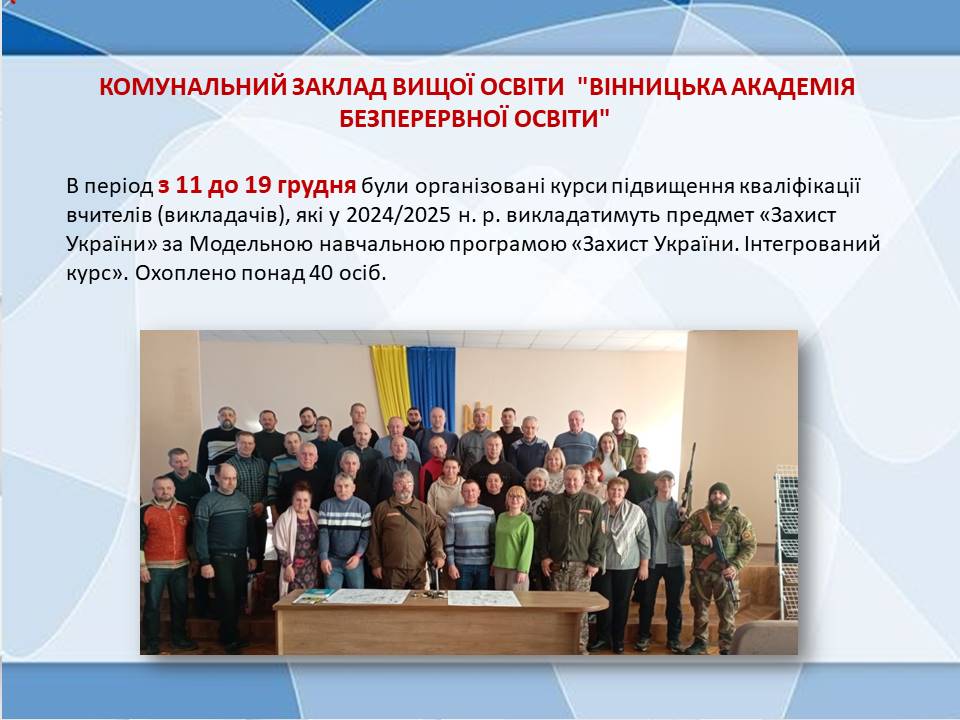 КОМУНАЛЬНИЙ ЗАКЛАД ВИЩОЇ ОСВІТИ "ВІННИЦЬКА АКАДЕМІЯ БЕЗПЕРЕРВНОЇ ОСВІТИ"

В період з 11 до 19 грудня були організовані курси підвищення кваліфікації вчителів (викладачів), які у 2024/2025 н. р. викладатимуть предмет «Захист України» за Модельною навчальною програмою «Захист України. Інтегрований курс». Охоплено понад 40 осіб.